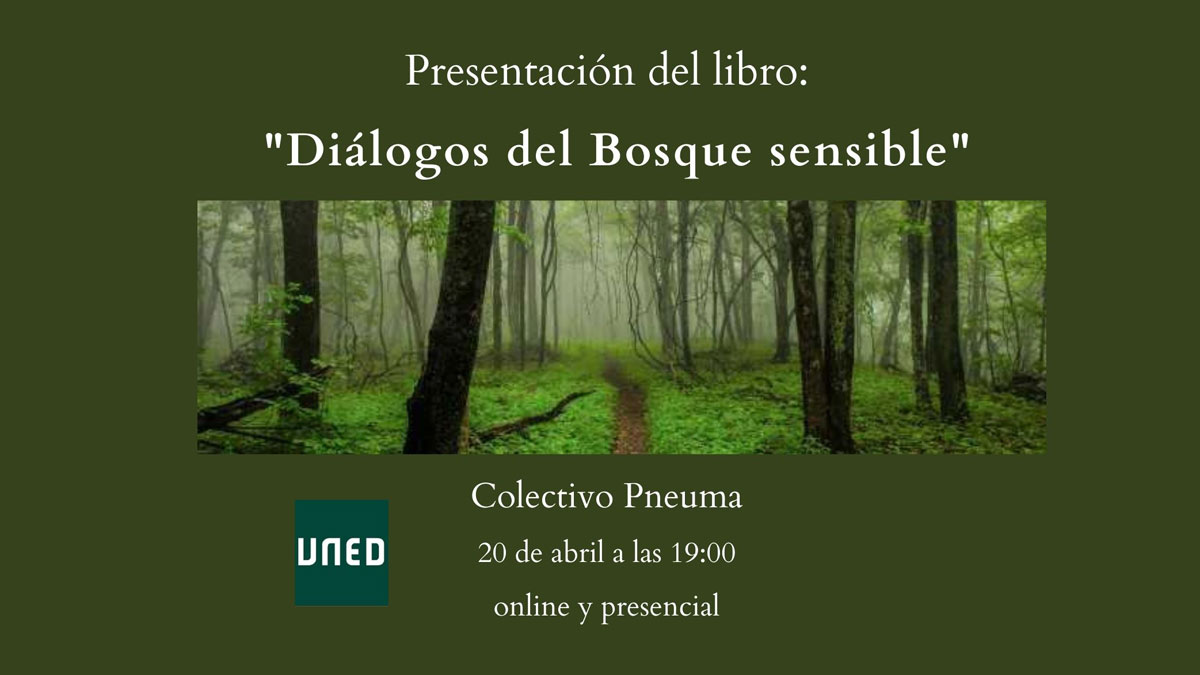 Presentación del libro:

"Diálogos del Bosque sensible"

UNED

Colectivo Pneuma

20 de abril a las 19:00

online y presencial